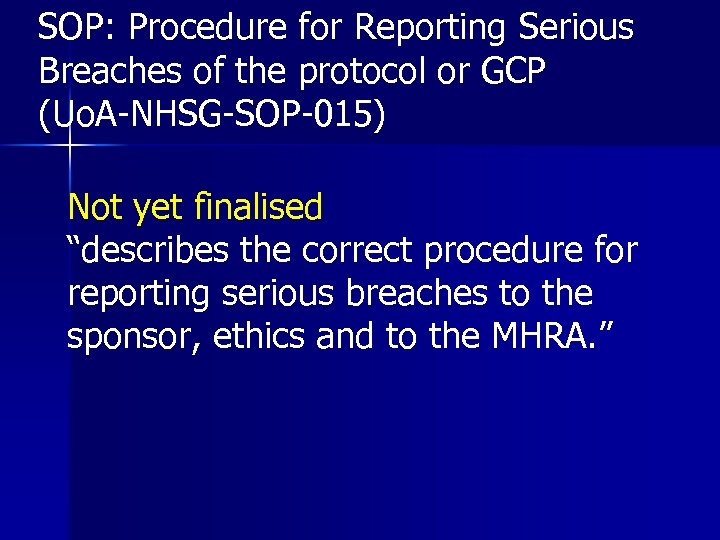 SOP: Procedure for Reporting Serious Breaches of the protocol or GCP (UoA-NHSG-SOP-015)

Not yet finalised
“describes the correct procedure for reporting serious breaches to the sponsor, ethics and to the MHRA.”